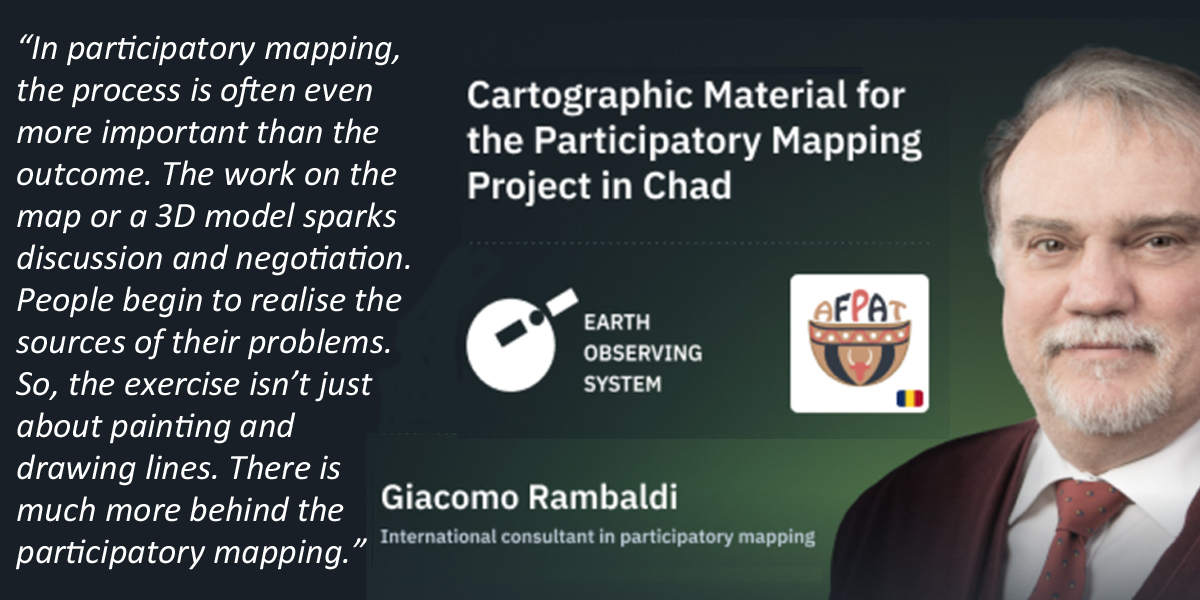 “In participatory mapping, the process is often even more important than the outcome. The work on the map or a 3D model sparks discussion and negotiation. People begin to realise the sources of their problems. So, the exercise isn’t just about painting and drawing lines. There is much more behind the participatory mapping.”

Cartographic Material for the Participatory Mapping Project in Chad

EARTH OBSERVING SYSTEM

AFPAT

Giacomo Rambaldi

International consultant in participatory mapping